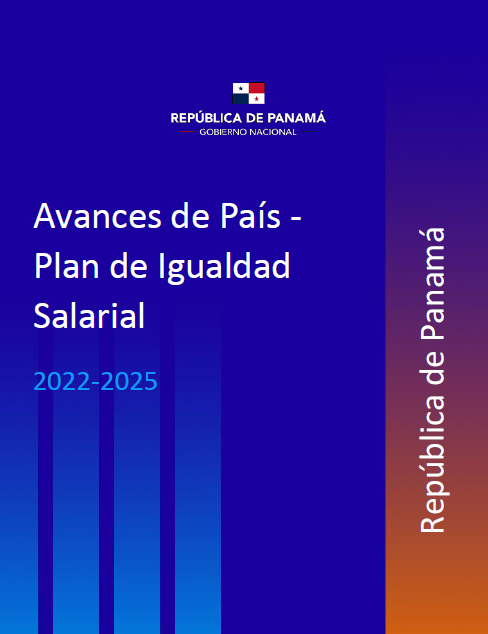 REPÚBLICA DE PANAMÁ
GOBIERNO NACIONAL

Avances de País - Plan de Igualdad Salarial

2022-2025

República de Panamá